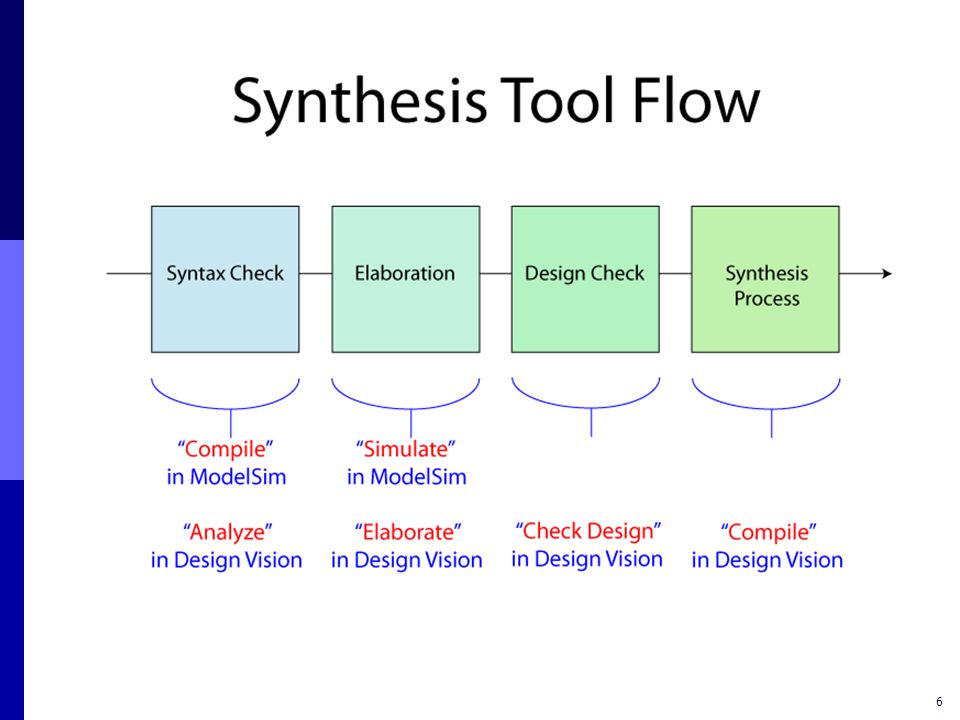 Synthesis Tool Flow

Syntax Check

Elaboration

Design Check

Synthesis Process

“Compile” in ModelSim

“Simulate” in ModelSim

“Analyze” in Design Vision

“Elaborate” in Design Vision

“Check Design” in Design Vision

“Compile” in Design Vision

6